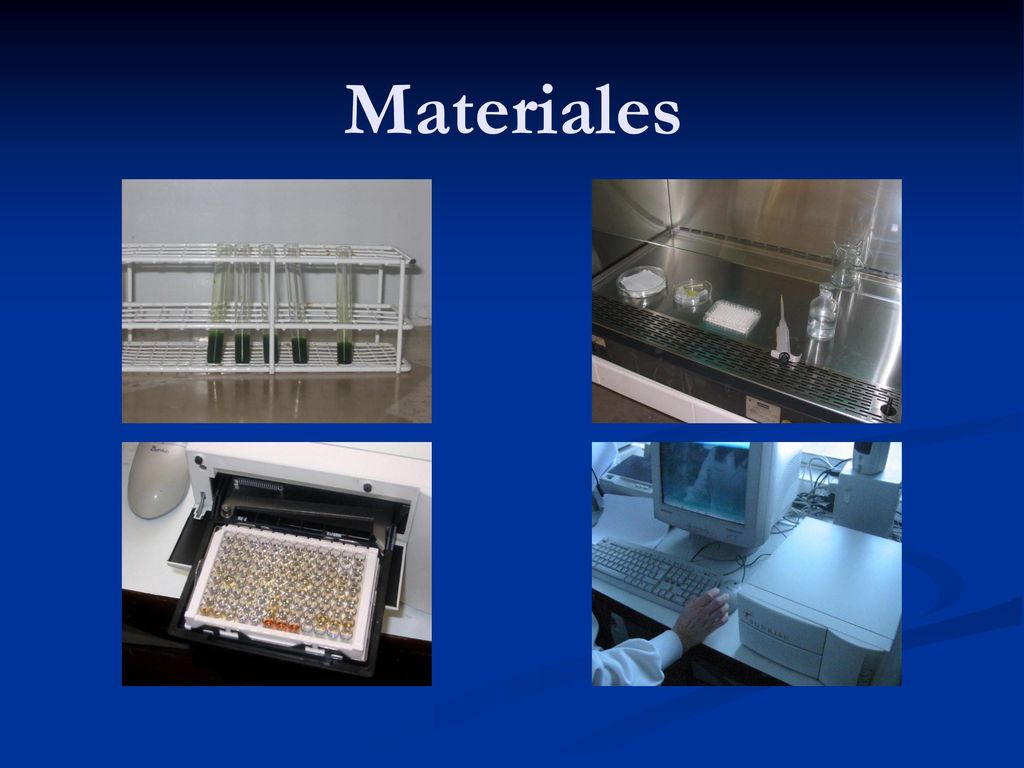 Materiales